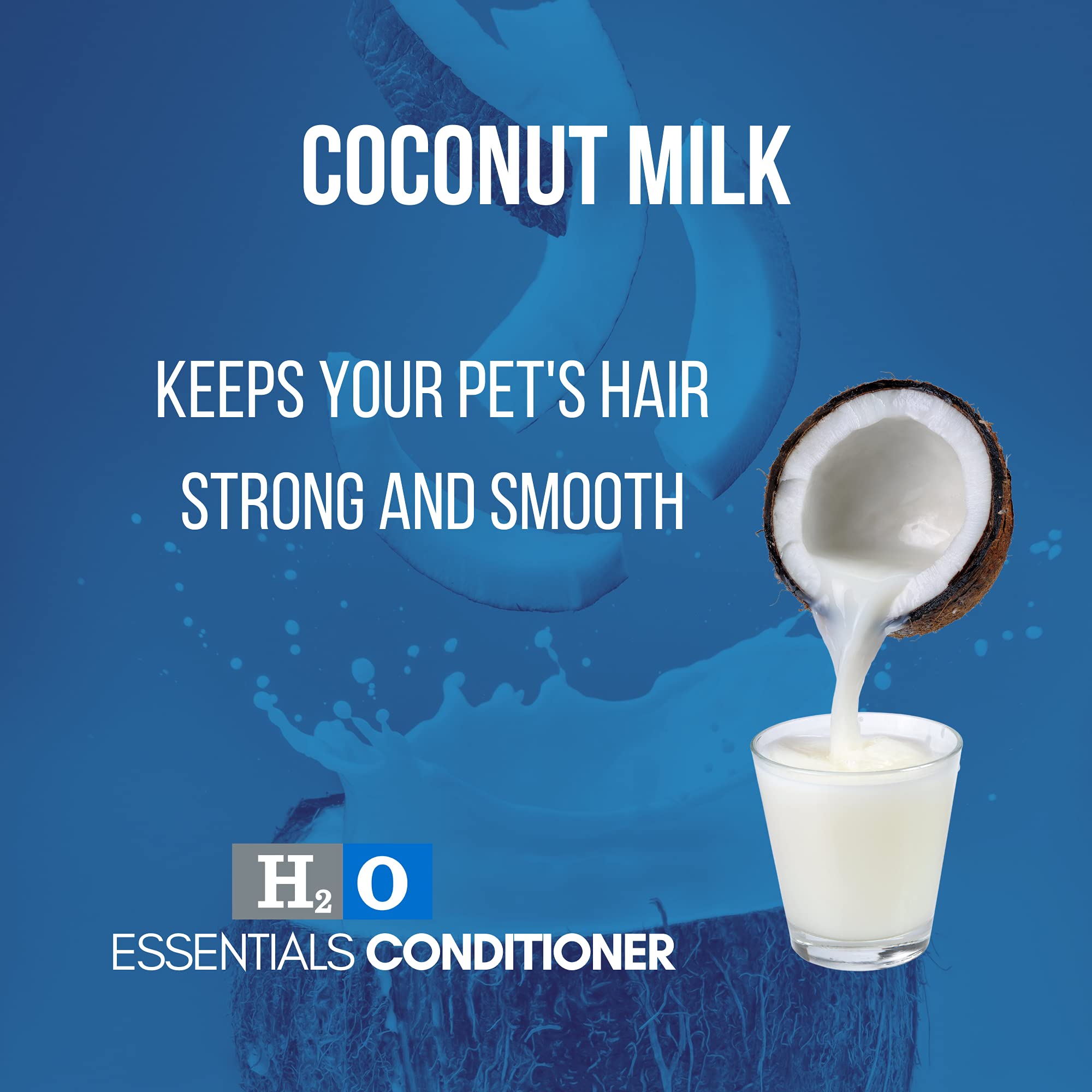 COCONUT MILK

KEEPS YOUR PET'S HAIR STRONG AND SMOOTH

$H_2O$

ESSENTIALS CONDITIONER